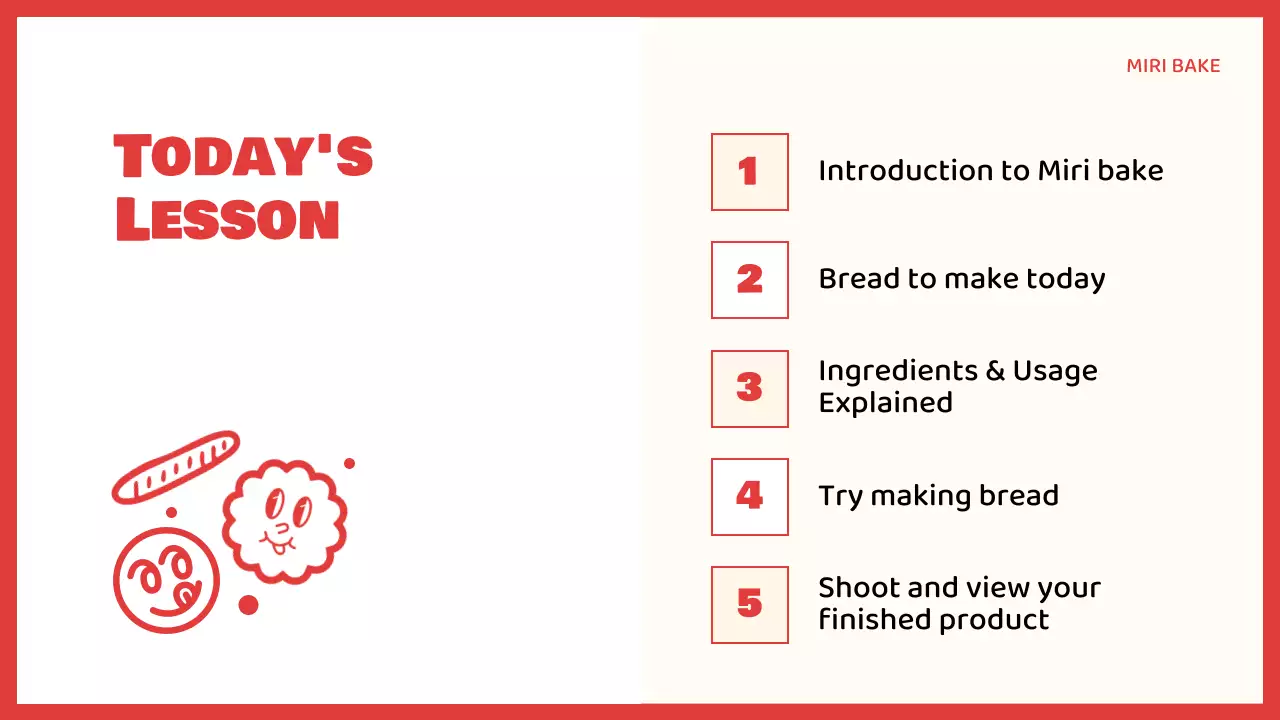 MIRI BAKE

TODAY'S LESSON

1 Introduction to Miri bake

2 Bread to make today

3 Ingredients & Usage Explained

4 Try making bread

5 Shoot and view your finished product